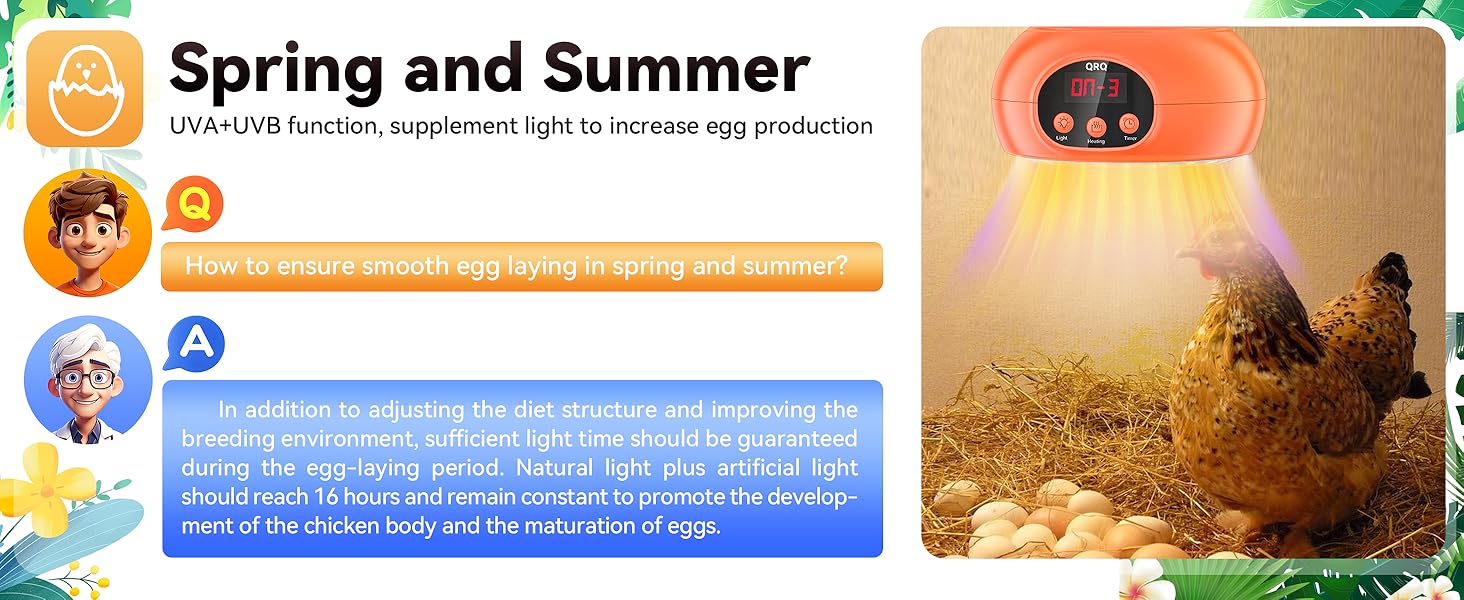 Spring and Summer

UVA+UVB function, supplement light to increase egg production

Q

How to ensure smooth egg laying in spring and summer?

A

In addition to adjusting the diet structure and improving the breeding environment, sufficient light time should be guaranteed during the egg-laying period. Natural light plus artificial light should reach 16 hours and remain constant to promote the development of the chicken body and the maturation of eggs.

QRQ

ON-3

Light Heating Timer